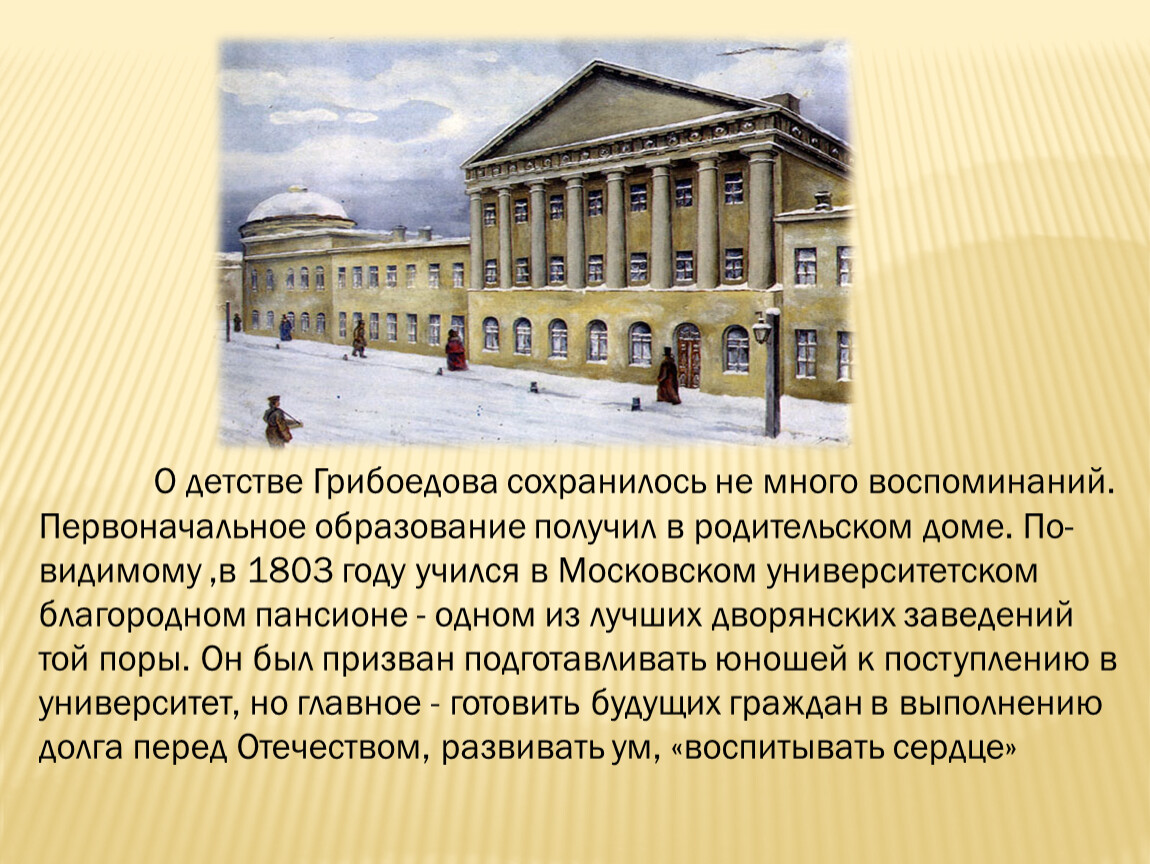 О детстве Грибоедова сохранилось не много воспоминаний. Первоначальное образование получил в родительском доме. По-видимому ,в 1803 году учился в Московском университетском благородном пансионе - одном из лучших дворянских заведений той поры. Он был призван подготавливать юношей к поступлению в университет, но главное - готовить будущих граждан в выполнению долга перед Отечеством, развивать ум, «воспитывать сердце»